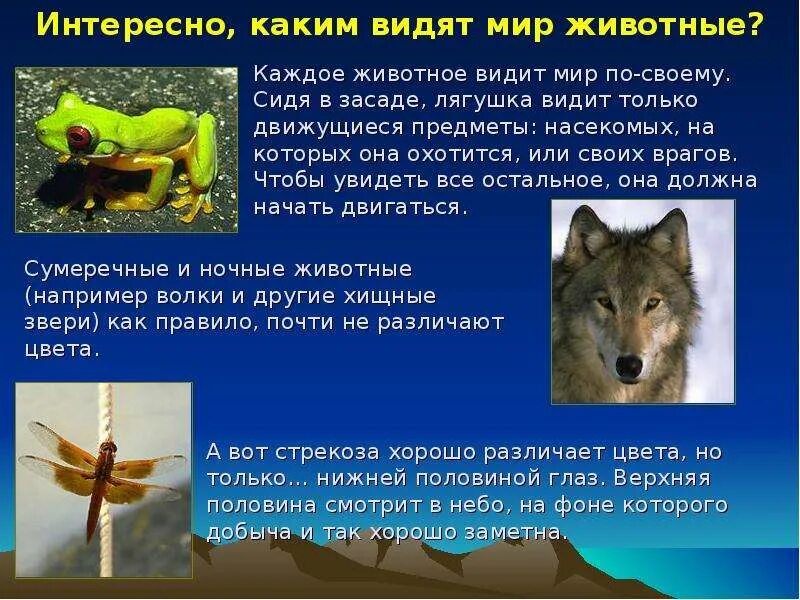 Интересно, каким видят мир животные?

Каждое животное видит мир по-своему. Сидя в засаде, лягушка видит только движущиеся предметы: насекомых, на которых она охотится, или своих врагов. Чтобы увидеть все остальное, она должна начать двигаться.

Сумеречные и ночные животные (например волки и другие хищные звери) как правило, почти не различают цвета.

А вот стрекоза хорошо различает цвета, но только... нижней половиной глаз. Верхняя половина смотрит в небо, на фоне которого добыча и так хорошо заметна.